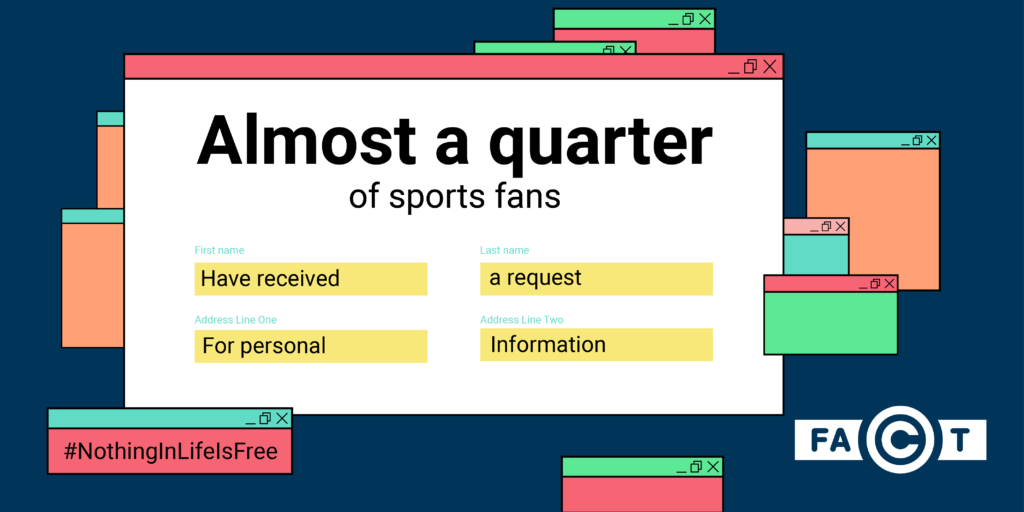 Almost a quarter
of sports fans

First name
Have received

Last name
a request

Address Line One
For personal

Address Line Two
Information

#NothingInLifeIsFree

FACT